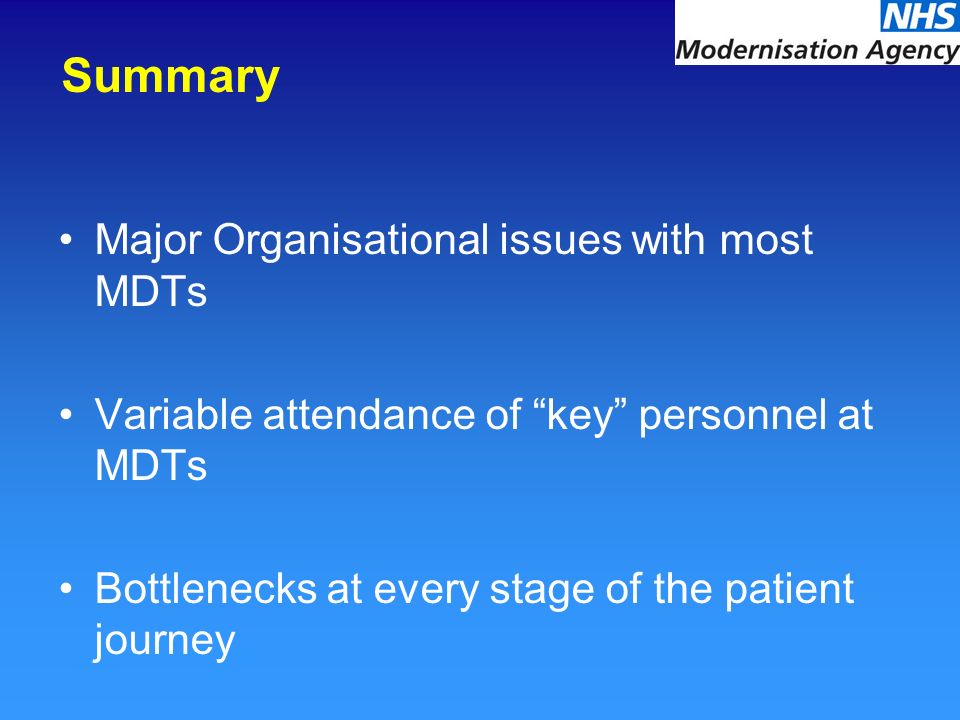 NHS
Modernisation Agency

Summary

• Major Organisational issues with most MDTs

• Variable attendance of “key” personnel at MDTs

• Bottlenecks at every stage of the patient journey